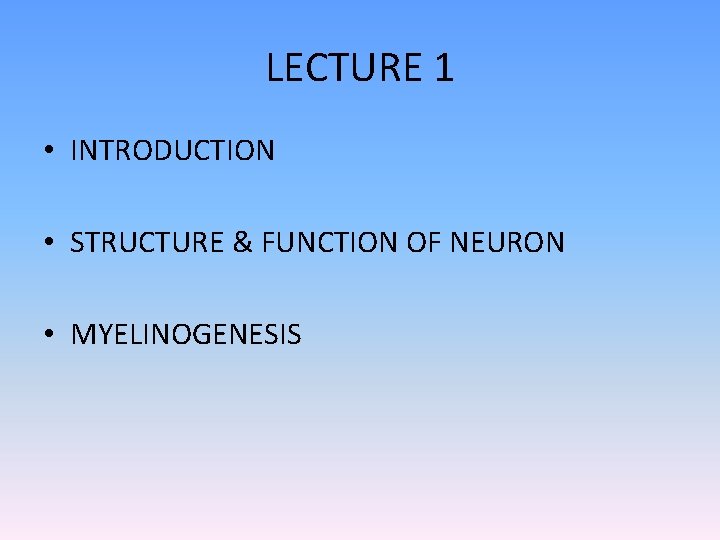 LECTURE 1

• INTRODUCTION

• STRUCTURE & FUNCTION OF NEURON

• MYELINOGENESIS